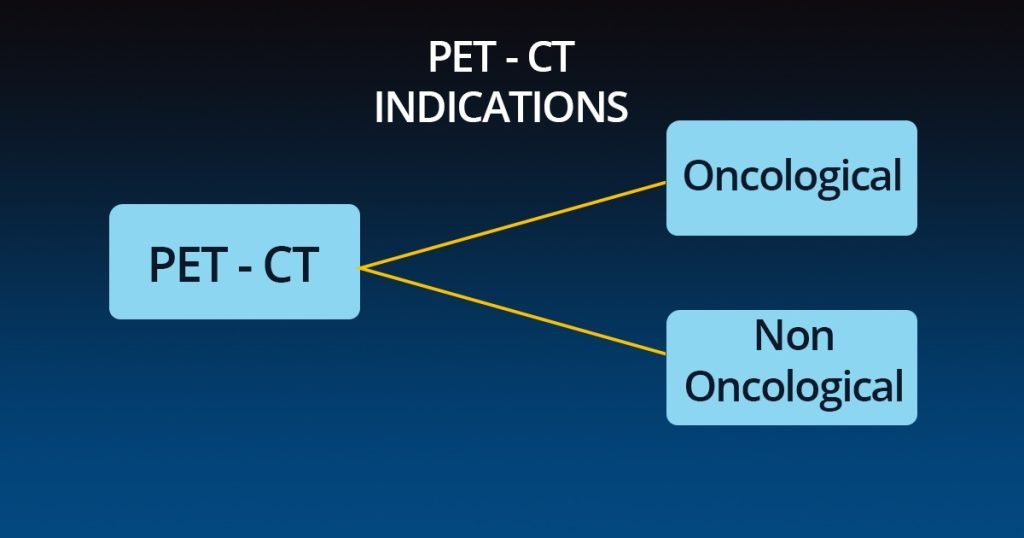 PET - CT
INDICATIONS

PET - CT

Oncological

Non Oncological